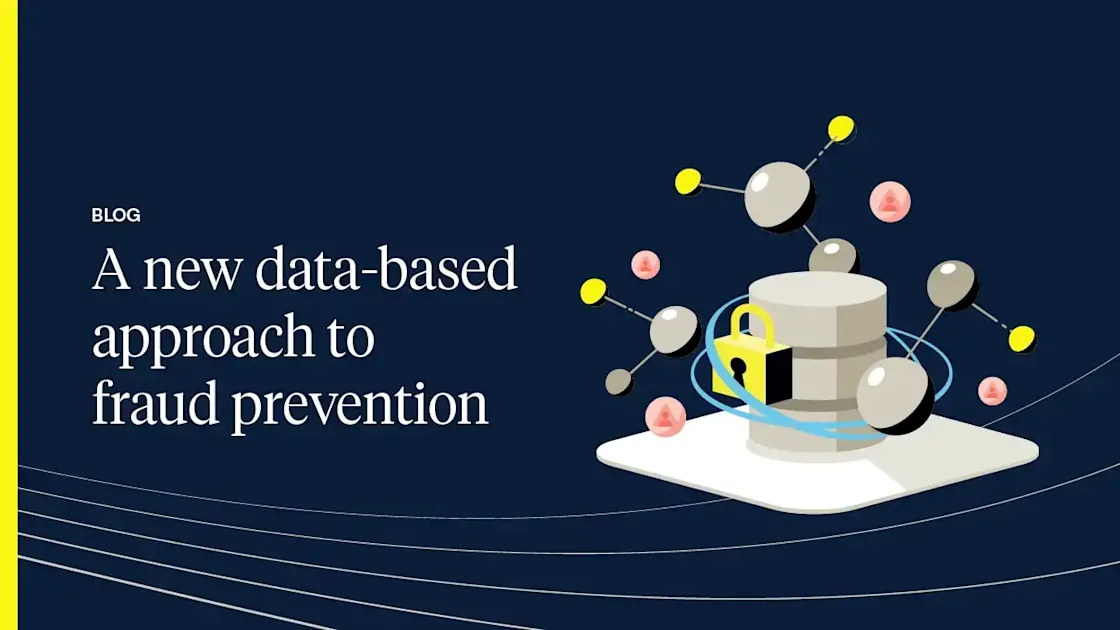 BLOG

A new data-based approach to fraud prevention